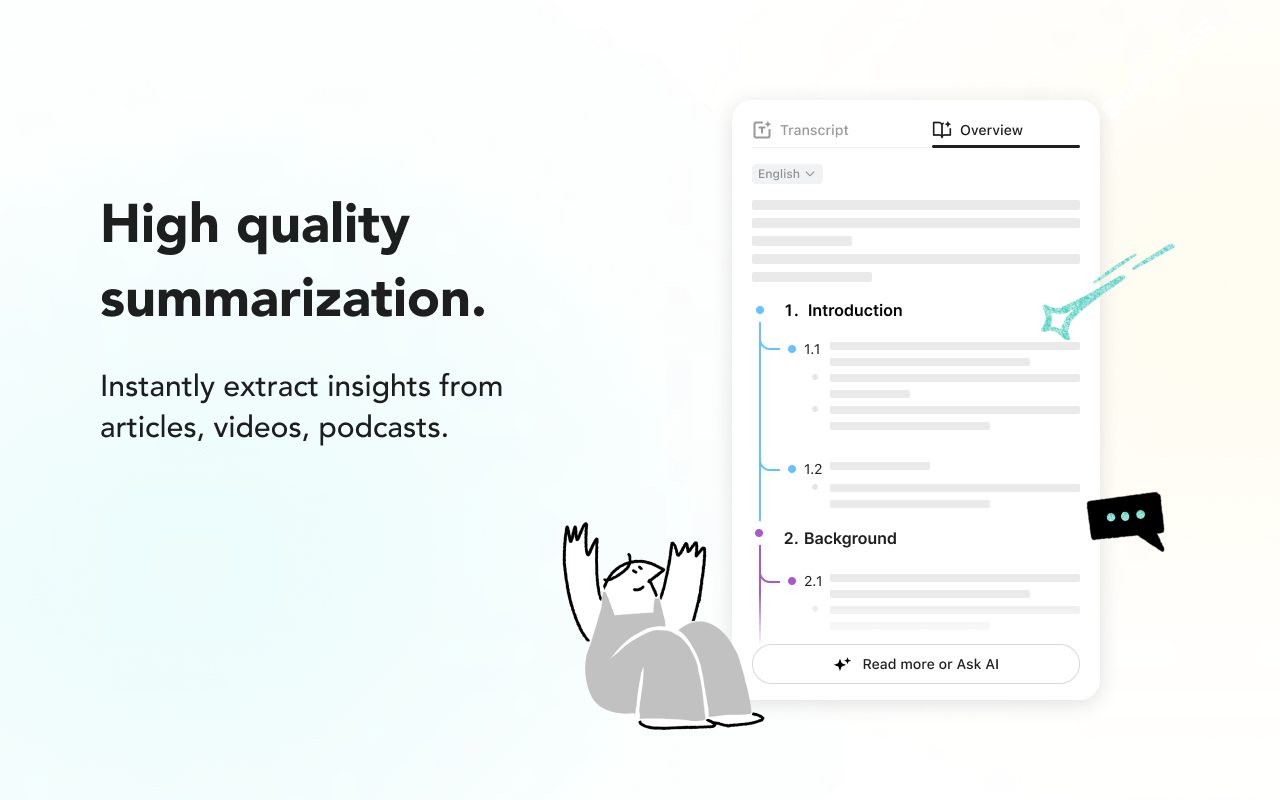 High quality summarization.

Instantly extract insights from articles, videos, podcasts.

Transcript
Overview

English

1. Introduction

1.1

1.2

2. Background

2.1

Read more or Ask AI